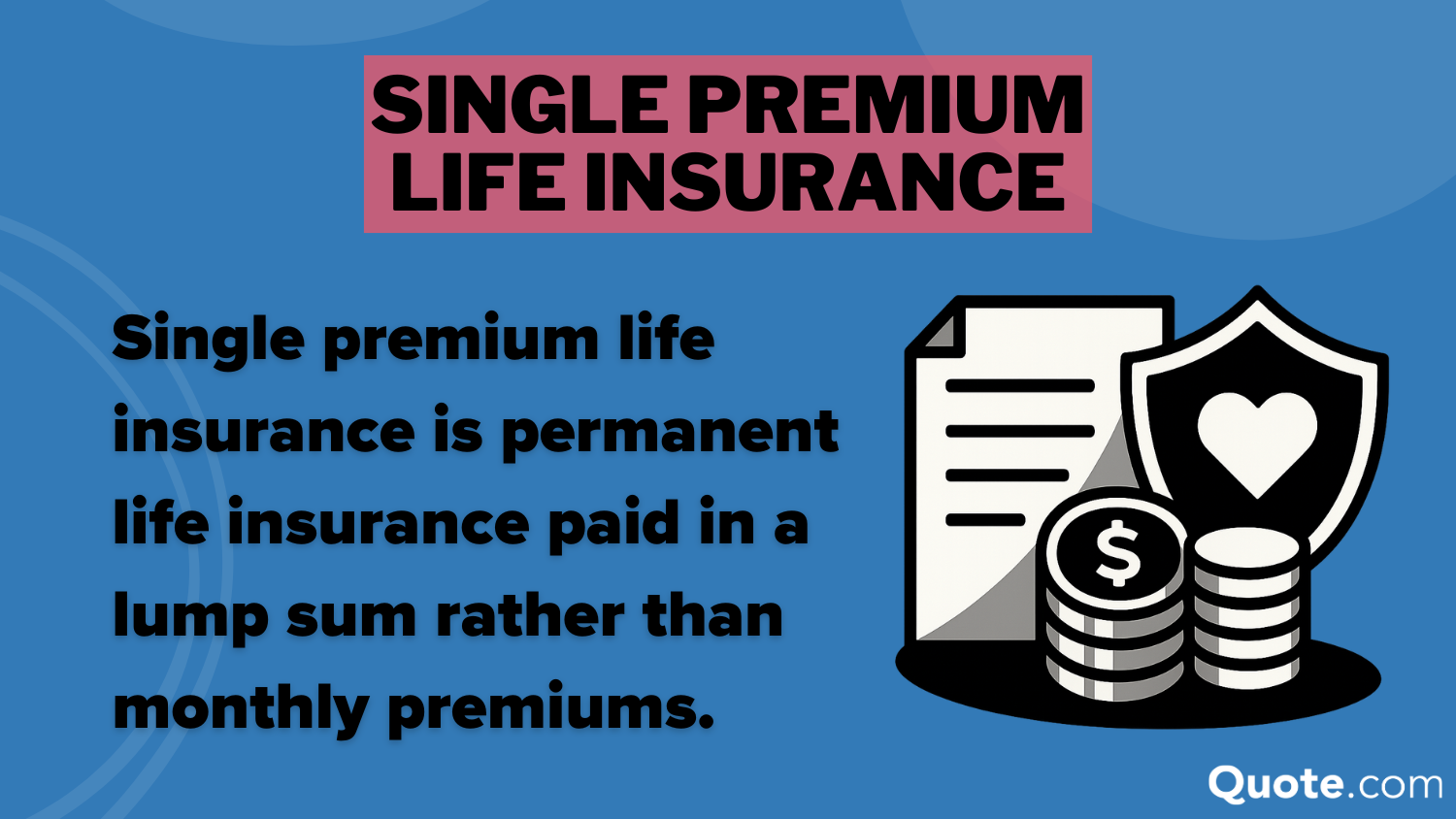 SINGLE PREMIUM LIFE INSURANCE

Single premium life insurance is permanent life insurance paid in a lump sum rather than monthly premiums.

$

Quote.com